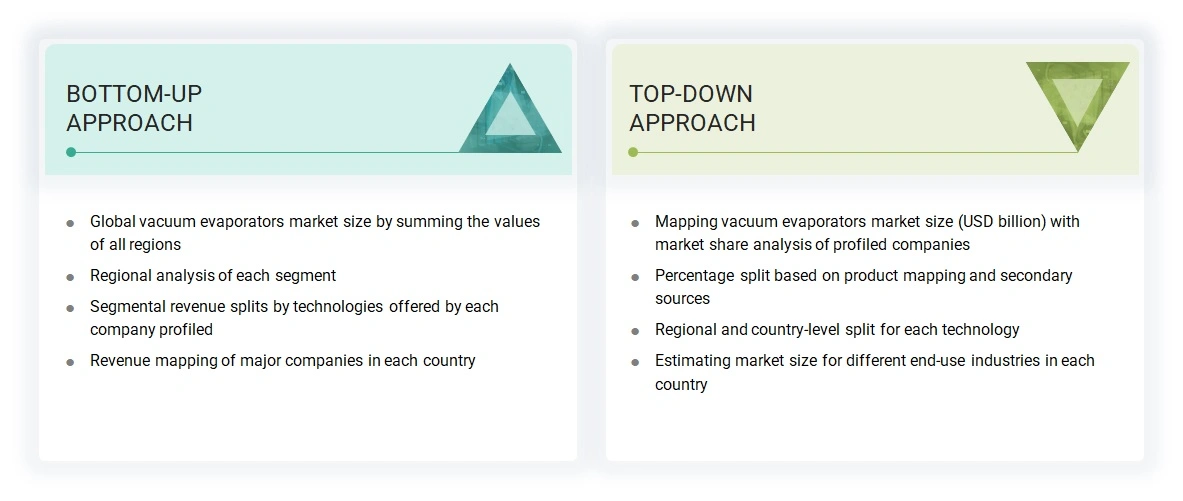 BOTTOM-UP APPROACH

- Global vacuum evaporators market size by summing the values of all regions
- Regional analysis of each segment
- Segmental revenue splits by technologies offered by each company profiled
- Revenue mapping of major companies in each country

TOP-DOWN APPROACH

- Mapping vacuum evaporators market size (USD billion) with market share analysis of profiled companies
- Percentage split based on product mapping and secondary sources
- Regional and country-level split for each technology
- Estimating market size for different end-use industries in each country